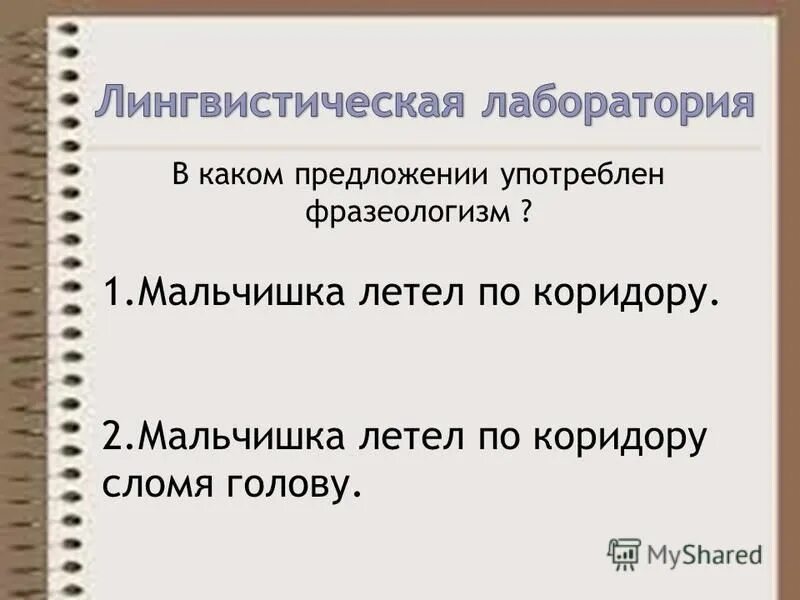 Лингвистическая лаборатория

В каком предложении употреблен фразеологизм ?

1.Мальчишка летел по коридору.

2.Мальчишка летел по коридору сломя голову.

MyShared